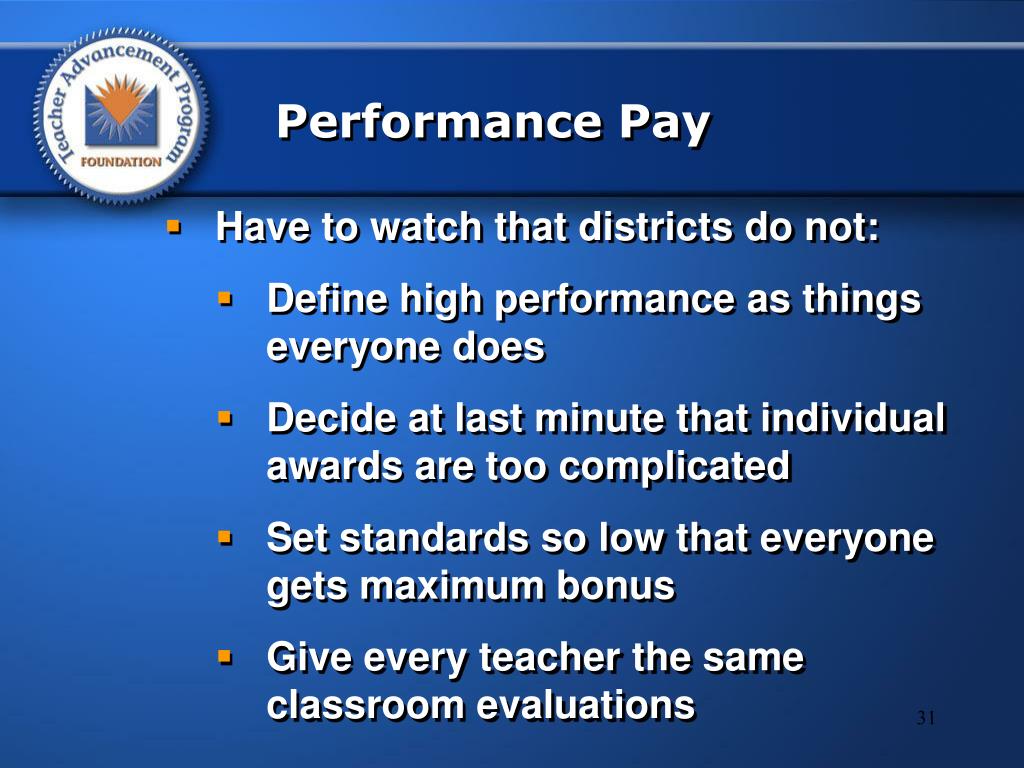 Teacher Advancement Program
FOUNDATION

Performance Pay

- Have to watch that districts do not:
  - Define high performance as things everyone does
  - Decide at last minute that individual awards are too complicated
  - Set standards so low that everyone gets maximum bonus
  - Give every teacher the same classroom evaluations

31